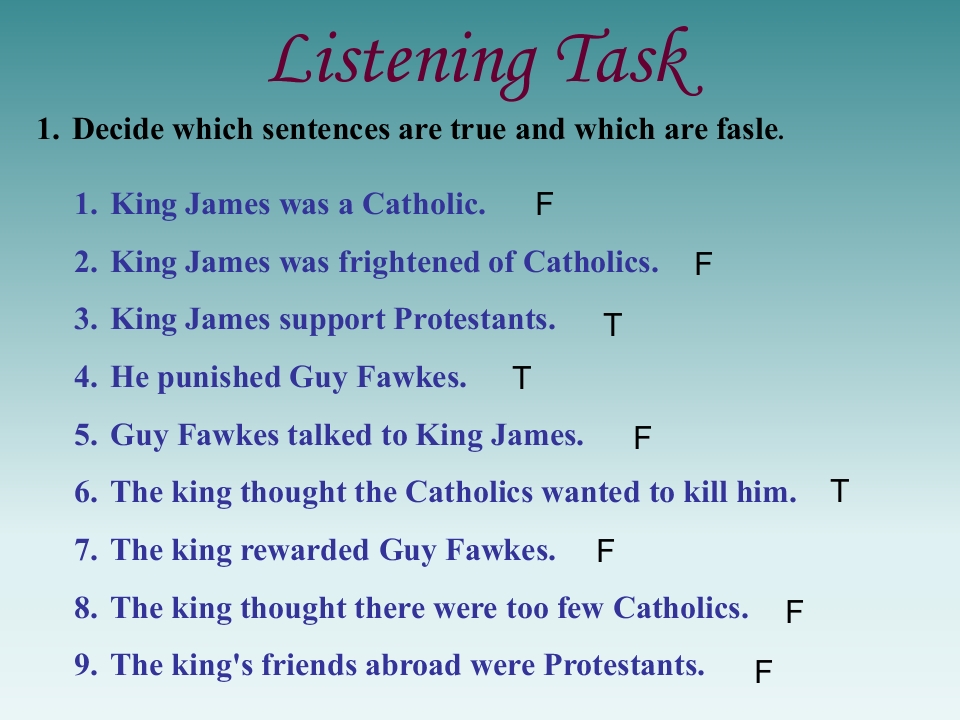 Listening Task

1. Decide which sentences are true and which are fasle.

1. King James was a Catholic. F
2. King James was frightened of Catholics. F
3. King James support Protestants. T
4. He punished Guy Fawkes. T
5. Guy Fawkes talked to King James. F
6. The king thought the Catholics wanted to kill him. T
7. The king rewarded Guy Fawkes. F
8. The king thought there were too few Catholics. F
9. The king's friends abroad were Protestants. F